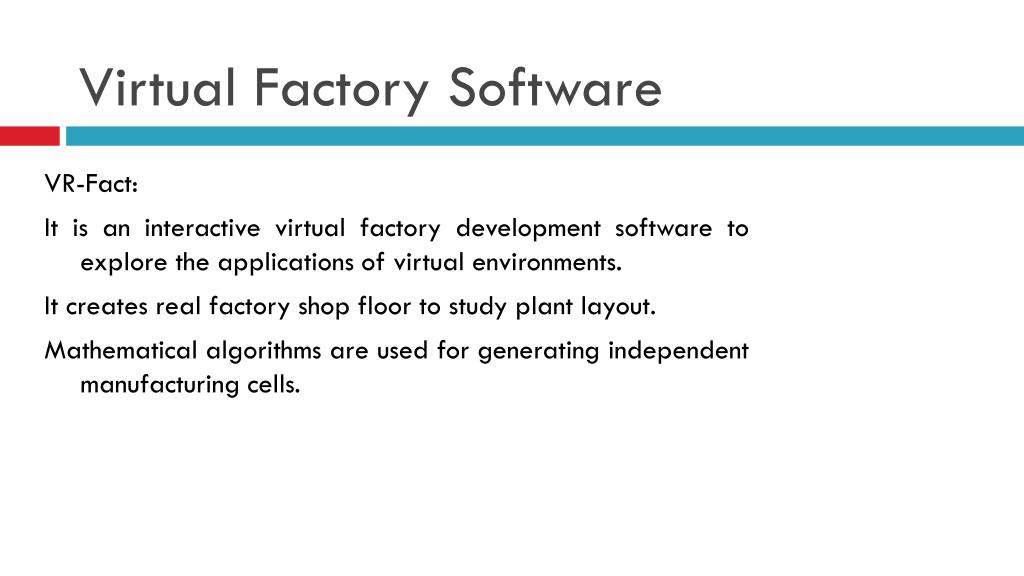 Virtual Factory Software

VR-Fact:

It is an interactive virtual factory development software to explore the applications of virtual environments.

It creates real factory shop floor to study plant layout.

Mathematical algorithms are used for generating independent manufacturing cells.